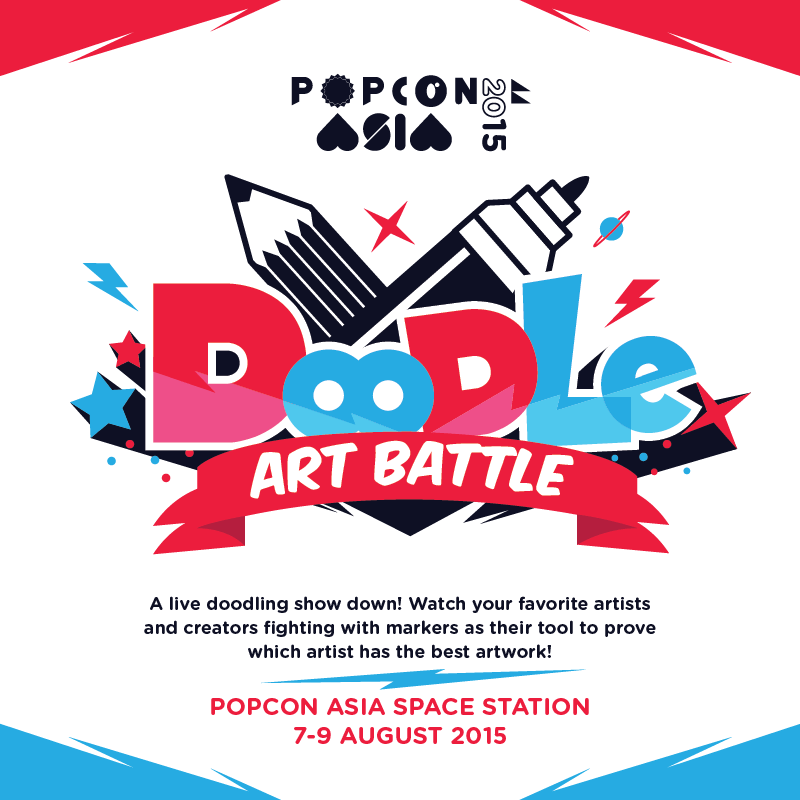 POPCON ASIA 2015

DooDLe

ART BATTLE

A live doodling show down! Watch your favorite artists and creators fighting with markers as their tool to prove which artist has the best artwork!

POPCON ASIA SPACE STATION
7-9 AUGUST 2015